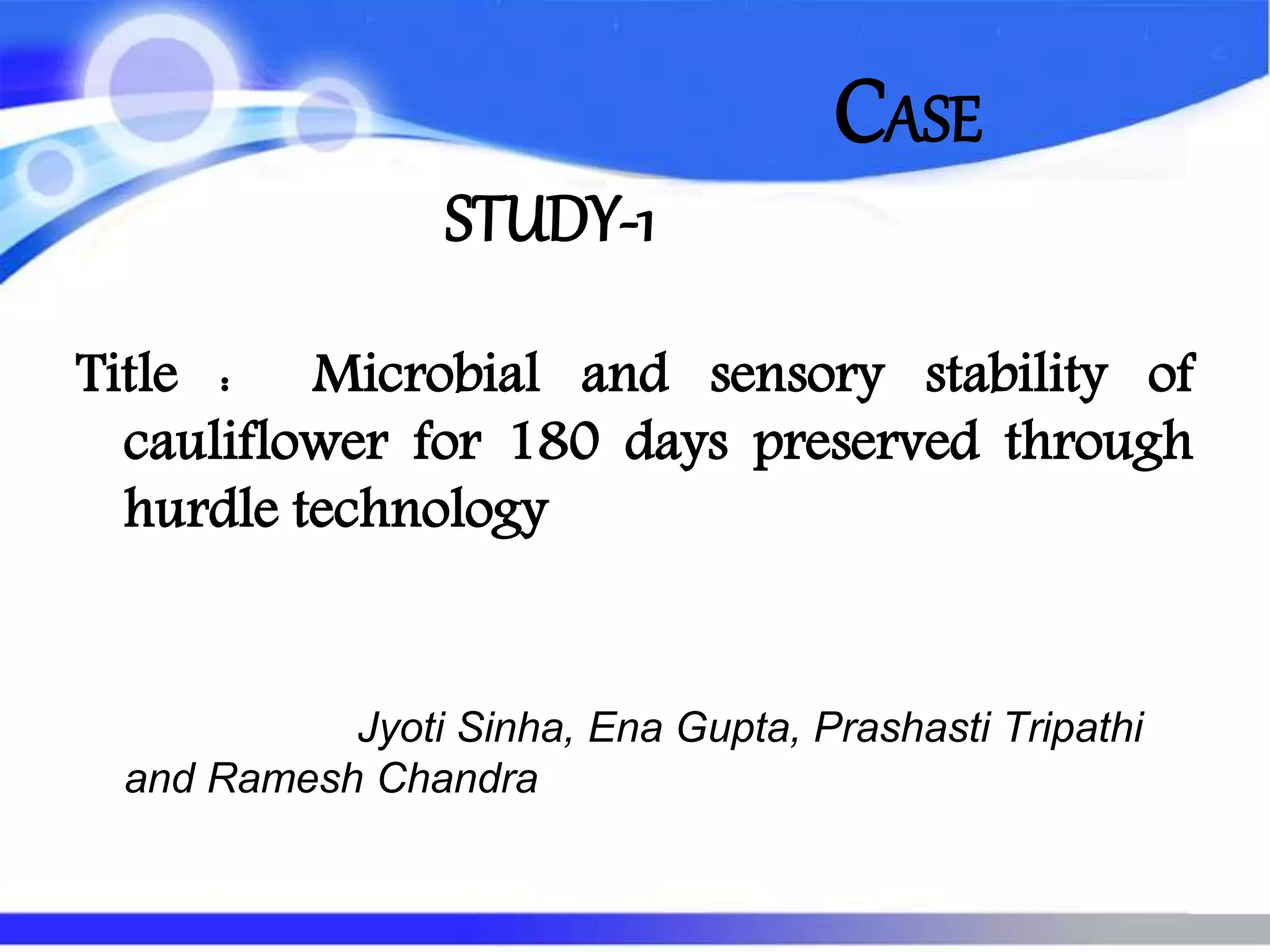 CASE

STUDY-1

Title : Microbial and sensory stability of cauliflower for 180 days preserved through hurdle technology

Jyoti Sinha, Ena Gupta, Prashasti Tripathi and Ramesh Chandra